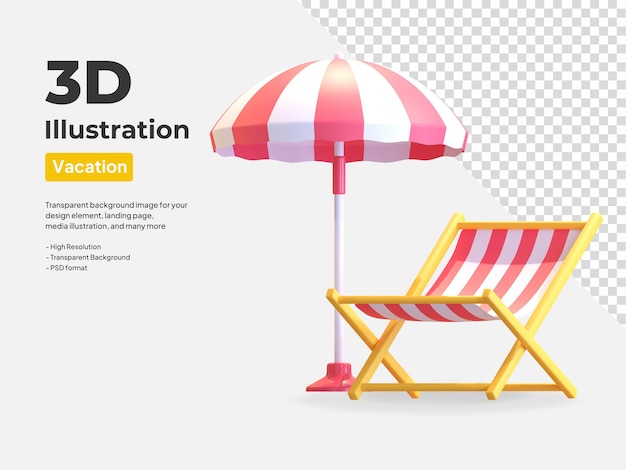 3D
Illustration

Vacation

Transparent background image for your design element, landing page, media illustration, and many more

- High Resolution
- Transparent Background
- PSD format